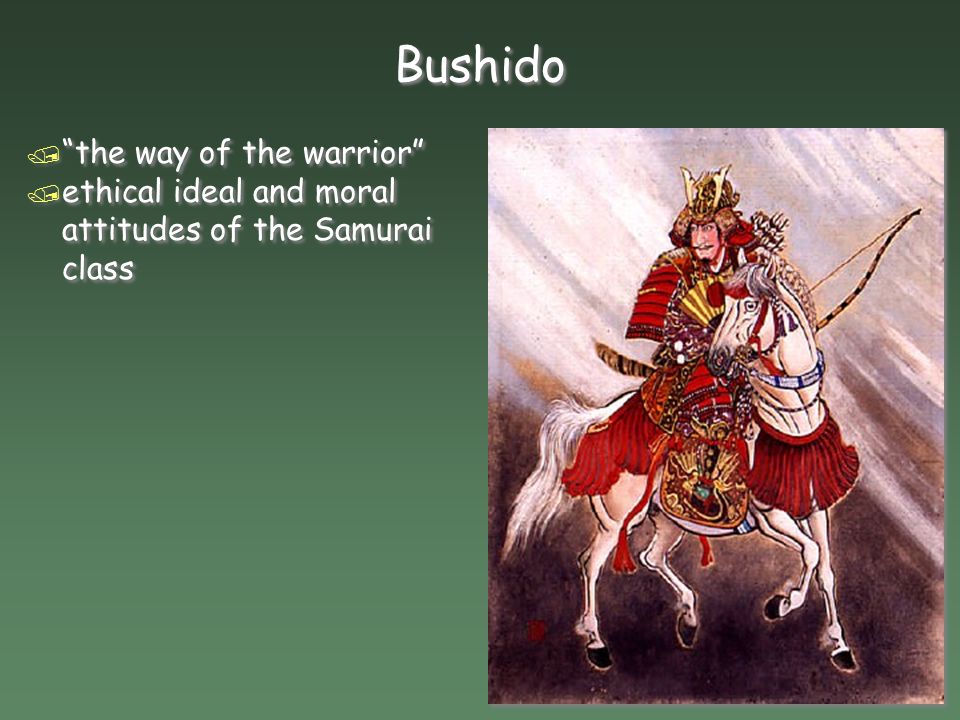 Bushido

“the way of the warrior”
ethical ideal and moral attitudes of the Samurai class